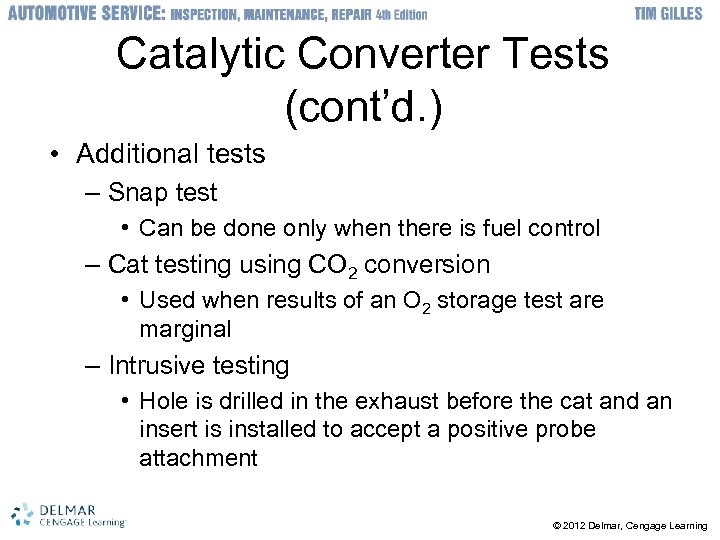 AUTOMOTIVE SERVICE: INSPECTION, MAINTENANCE, REPAIR 4th Edition TIM GILLES

Catalytic Converter Tests (cont'd.)

• Additional tests
– Snap test
• Can be done only when there is fuel control
– Cat testing using $CO_2$ conversion
• Used when results of an $O_2$ storage test are marginal
– Intrusive testing
• Hole is drilled in the exhaust before the cat and an insert is installed to accept a positive probe attachment

DELMAR CENGAGE Learning

© 2012 Delmar, Cengage Learning